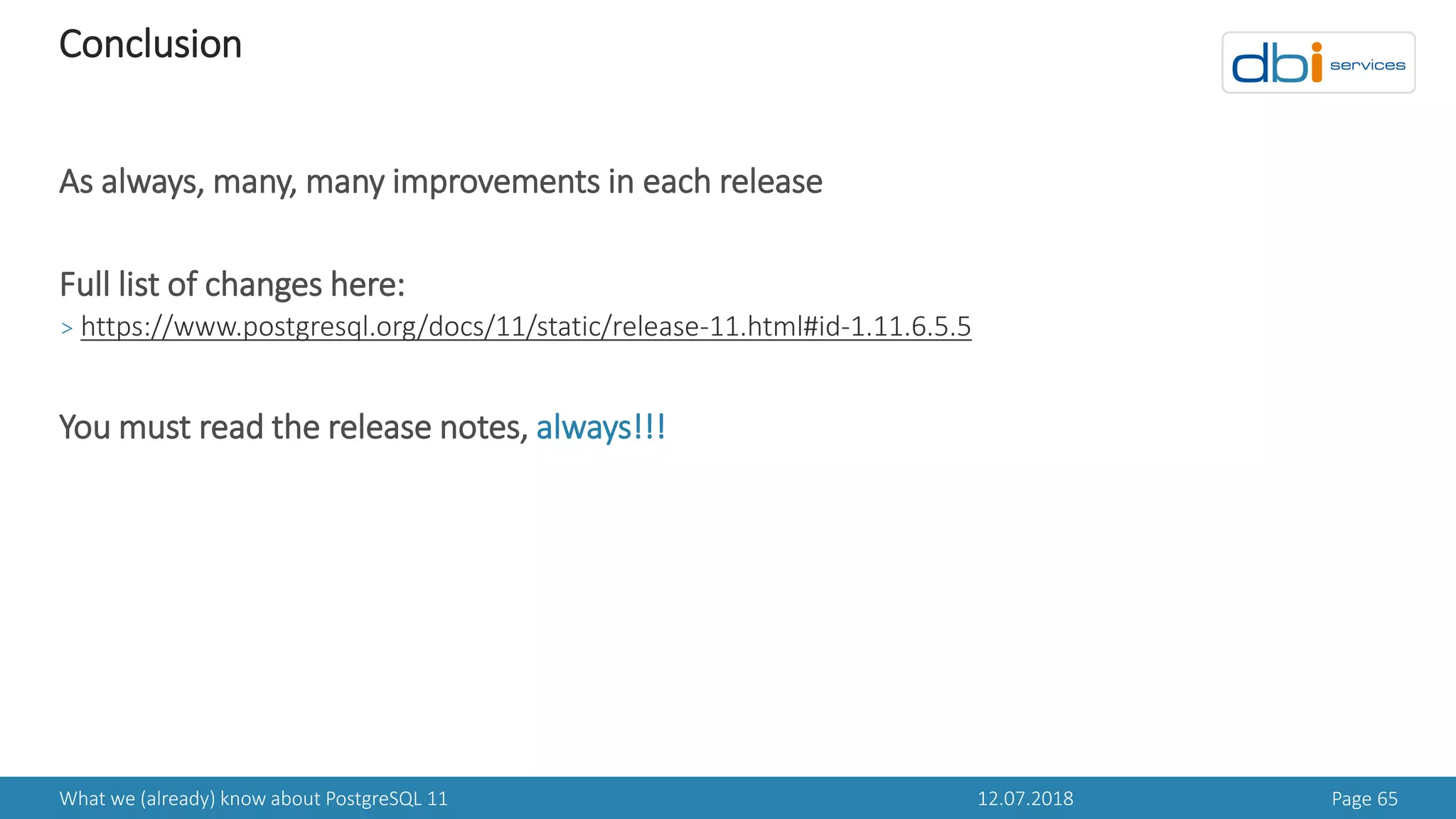 Conclusion

dbi services

As always, many, many improvements in each release

Full list of changes here:
> https://www.postgresql.org/docs/11/static/release-11.html#id-1.11.6.5.5

You must read the release notes, always!!!

What we (already) know about PostgreSQL 11 12.07.2018 Page 65